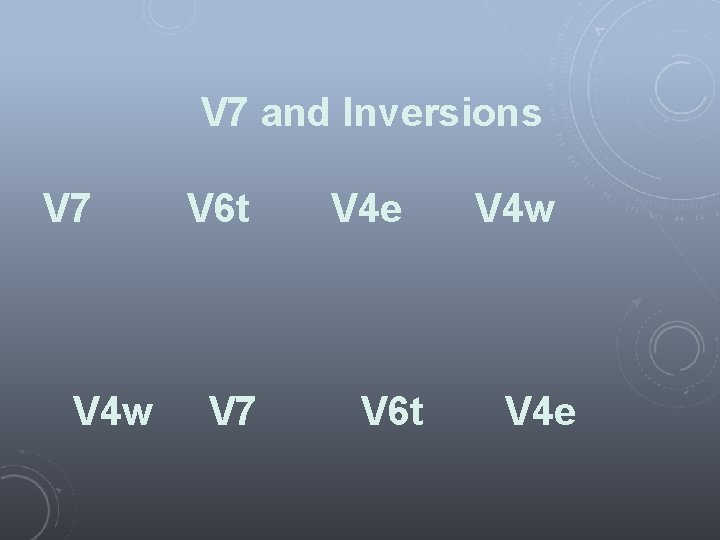 V7 and Inversions

V7 V6t V4e V4w

V4w V7 V6t V4e